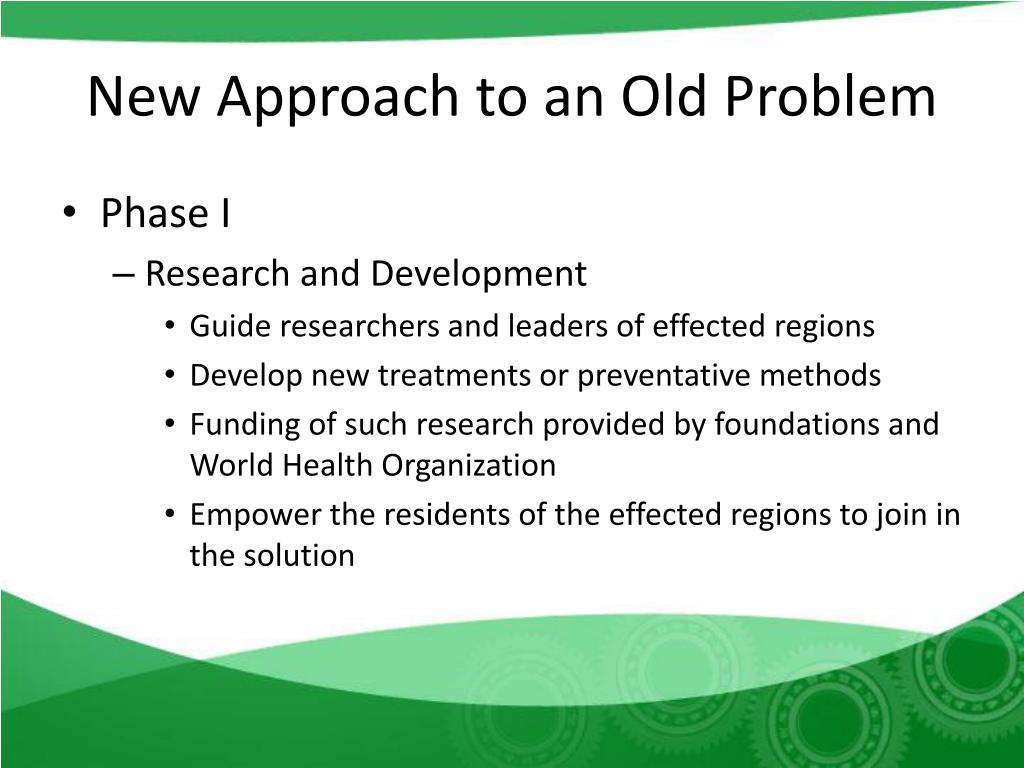 New Approach to an Old Problem

• Phase I

– Research and Development

• Guide researchers and leaders of effected regions

• Develop new treatments or preventative methods

• Funding of such research provided by foundations and World Health Organization

• Empower the residents of the effected regions to join in the solution